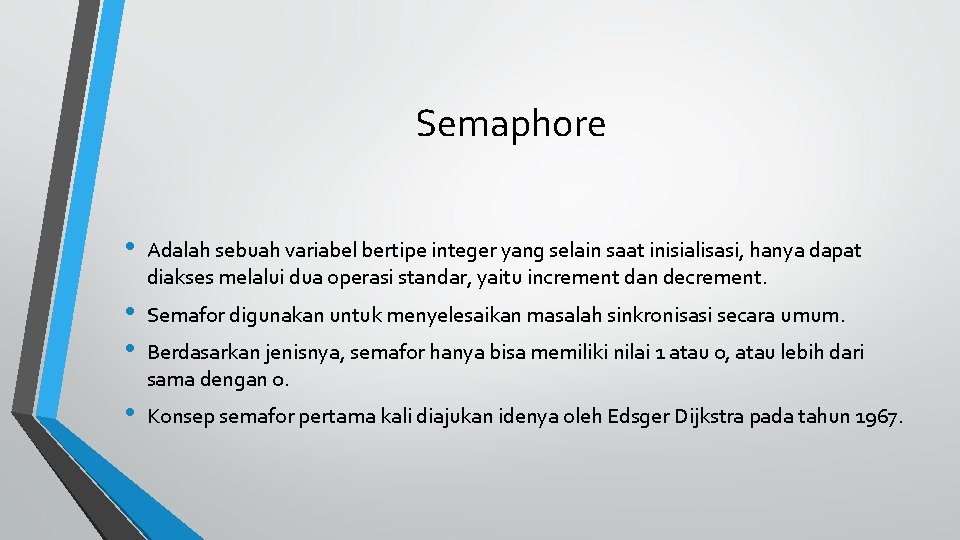 Semaphore

• Adalah sebuah variabel bertipe integer yang selain saat inisialisasi, hanya dapat diakses melalui dua operasi standar, yaitu increment dan decrement.
• Semafor digunakan untuk menyelesaikan masalah sinkronisasi secara umum.
• Berdasarkan jenisnya, semafor hanya bisa memiliki nilai 1 atau 0, atau lebih dari sama dengan 0.
• Konsep semafor pertama kali diajukan idenya oleh Edsger Dijkstra pada tahun 1967.